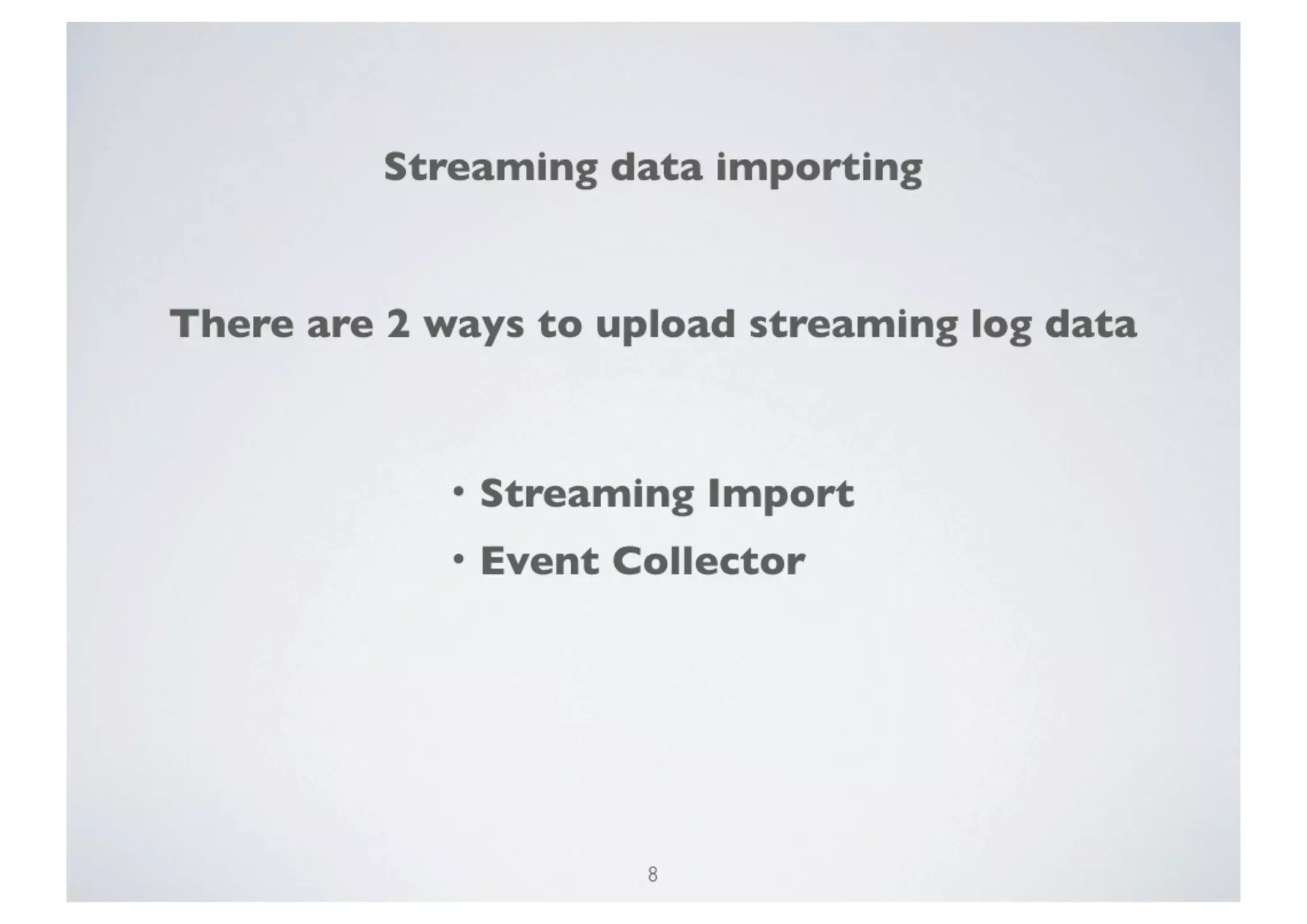 Streaming data importing

There are 2 ways to upload streaming log data

• Streaming Import
• Event Collector

8